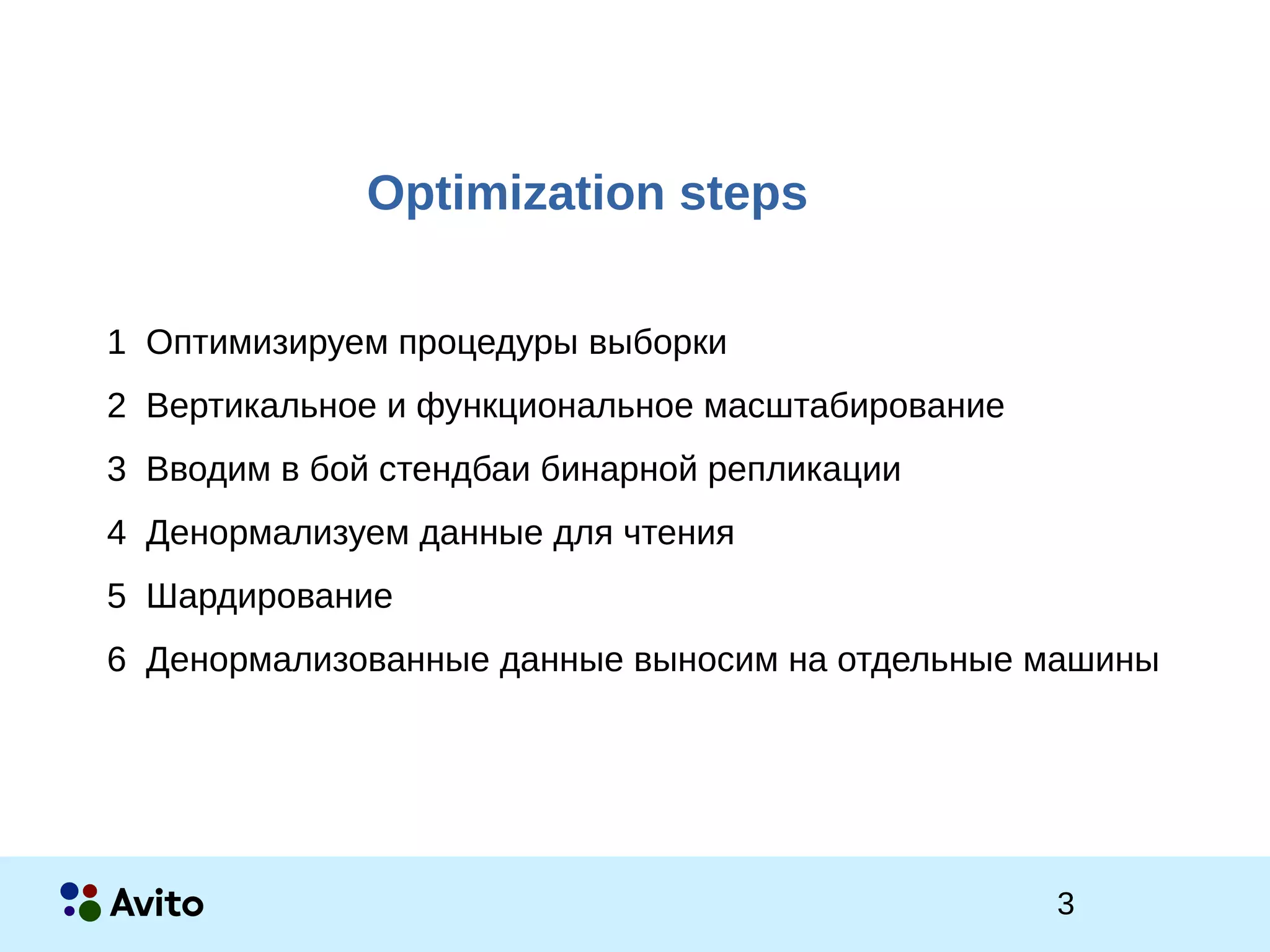 Optimization steps

1 Оптимизируем процедуры выборки

2 Вертикальное и функциональное масштабирование

3 Вводим в бой стендбаи бинарной репликации

4 Денормализуем данные для чтения

5 Шардирование

6 Денормализованные данные выносим на отдельные машины

Avito

3